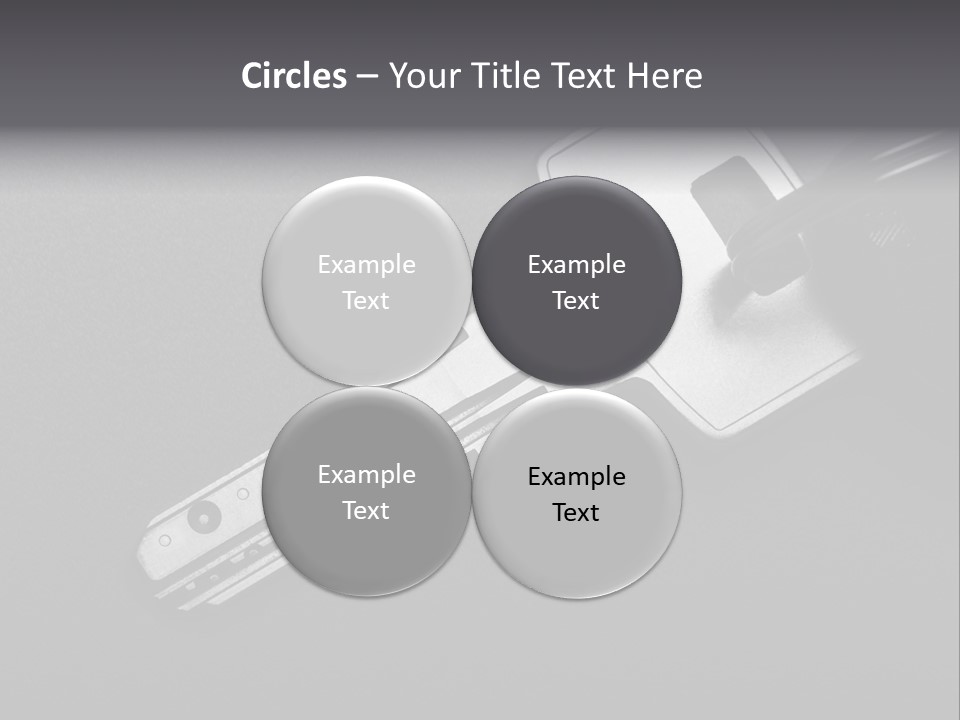 Circles – Your Title Text Here

Example Text

Example Text

Example Text

Example Text